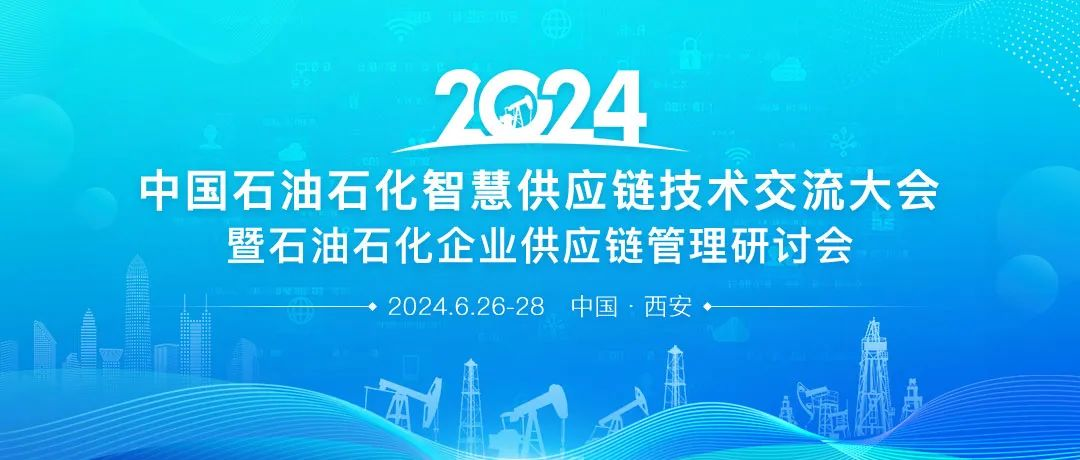 2024

中国石油石化智慧供应链技术交流大会
暨石油石化企业供应链管理研讨会

2024.6.26-28 中国 · 西安